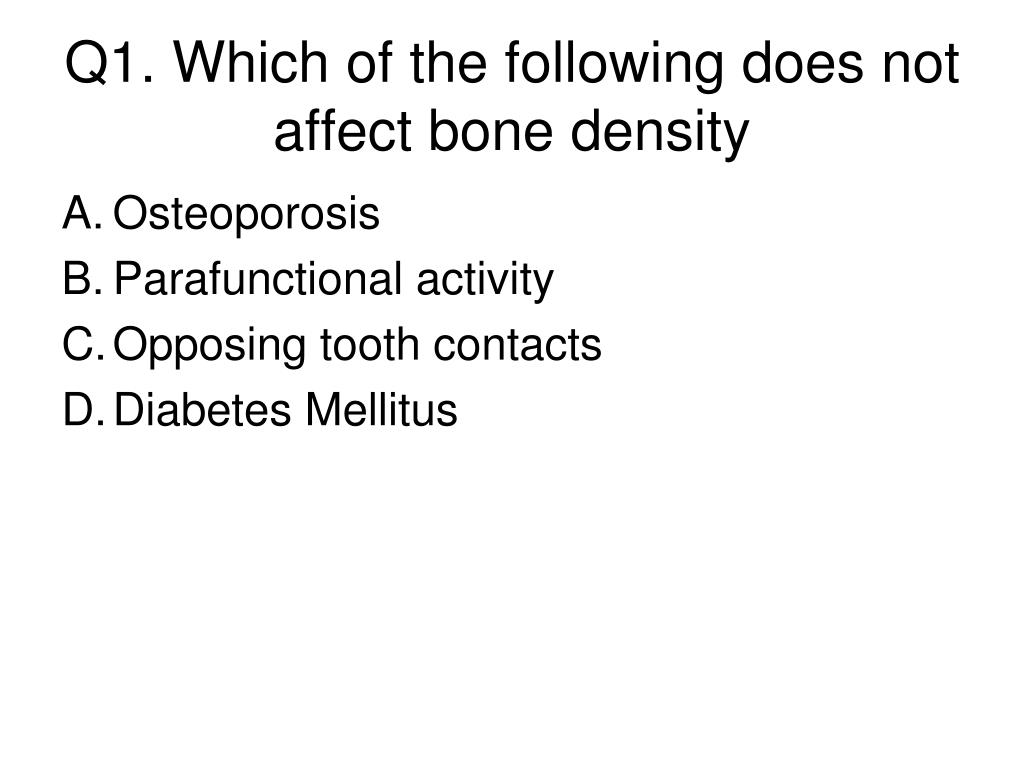 Q1. Which of the following does not affect bone density

A. Osteoporosis
B. Parafunctional activity
C. Opposing tooth contacts
D. Diabetes Mellitus